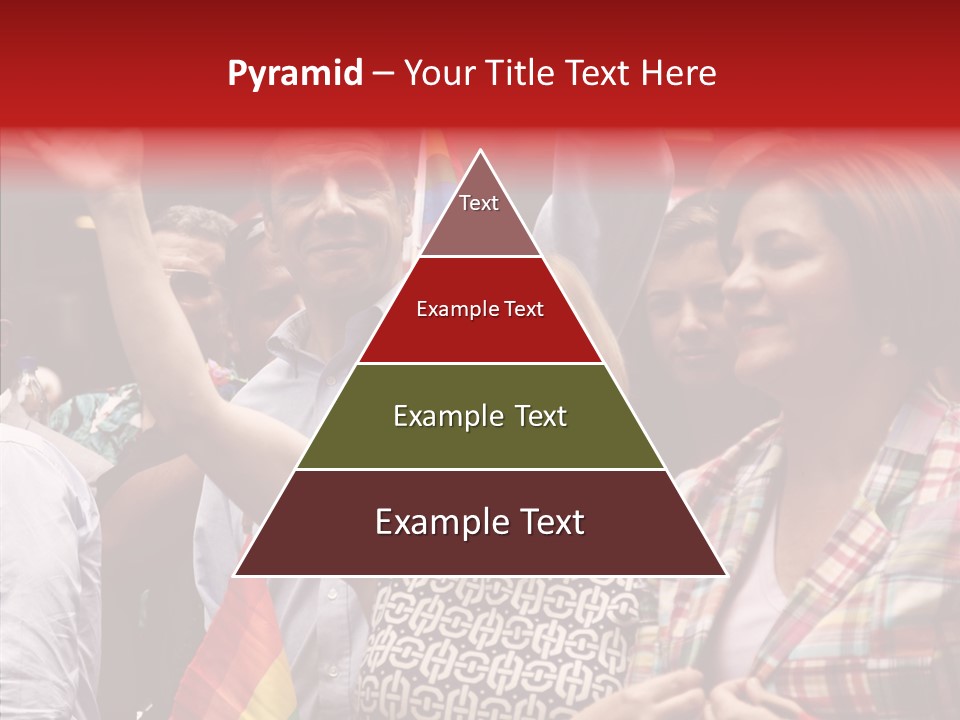 Pyramid – Your Title Text Here

Text

Example Text

Example Text

Example Text